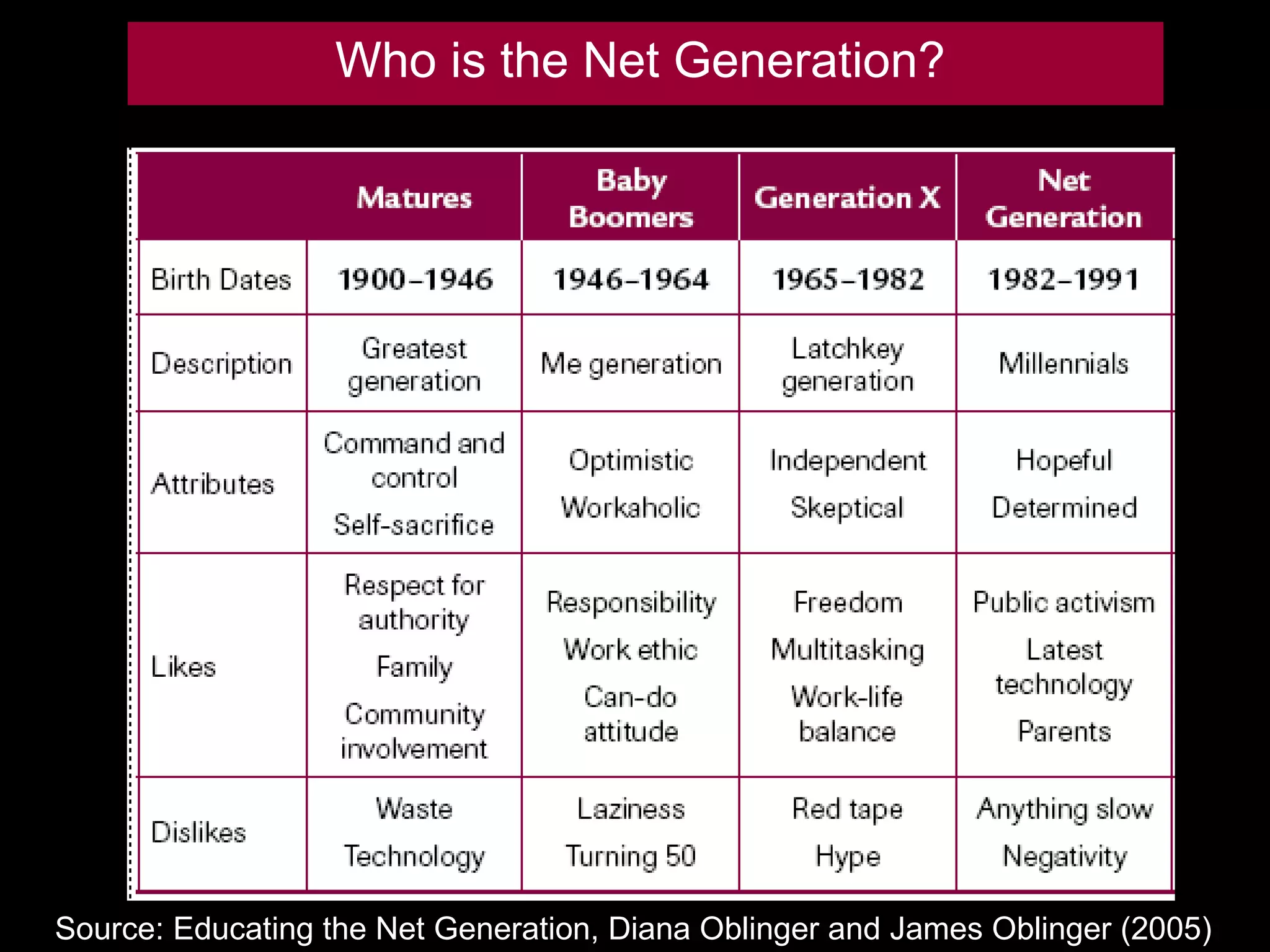 Who is the Net Generation?

| | Matures | Baby Boomers | Generation X | Net Generation |
|---|---|---|---|---|
| Birth Dates | 1900–1946 | 1946–1964 | 1965–1982 | 1982–1991 |
| Description | Greatest generation | Me generation | Latchkey generation | Millennials |
| Attributes | Command and control Self-sacrifice | Optimistic Workaholic | Independent Skeptical | Hopeful Determined |
| Likes | Respect for authority Family Community involvement | Responsibility Work ethic Can-do attitude | Freedom Multitasking Work-life balance | Public activism Latest technology Parents |
| Dislikes | Waste Technology | Laziness Turning 50 | Red tape Hype | Anything slow Negativity |

Source: Educating the Net Generation, Diana Oblinger and James Oblinger (2005)